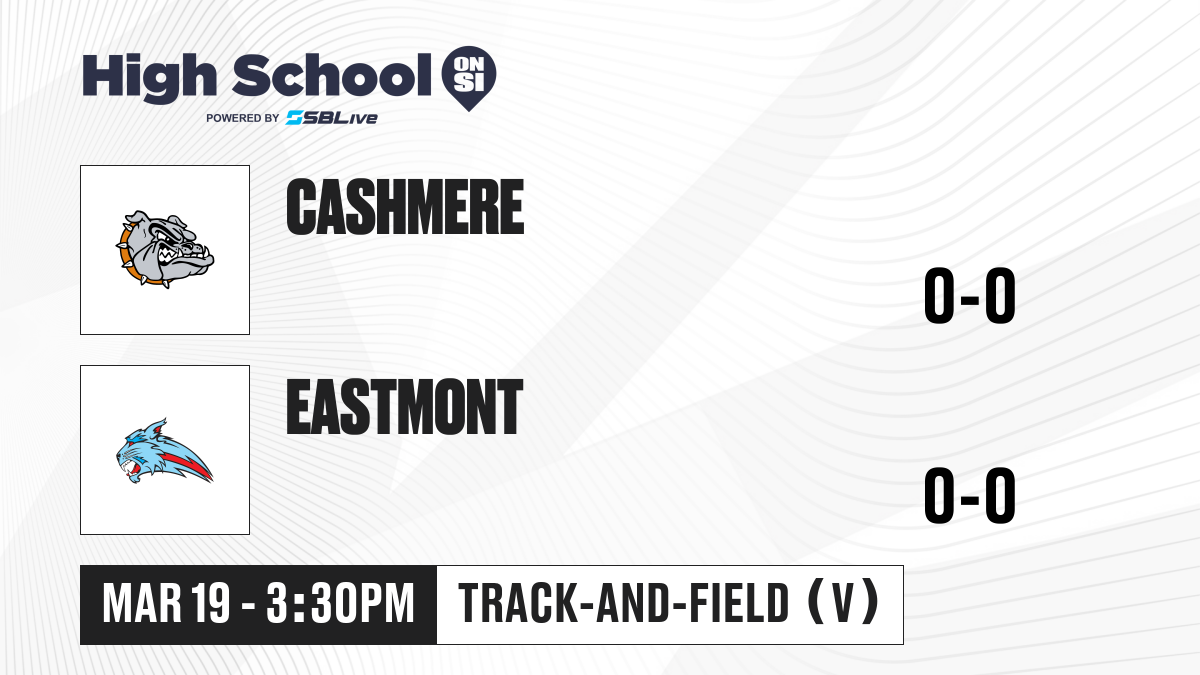 High School ON SI
POWERED BY SBLive

CASHMERE

0-0

EASTMONT

0-0

MAR 19 - 3:30PM

TRACK-AND-FIELD (V)